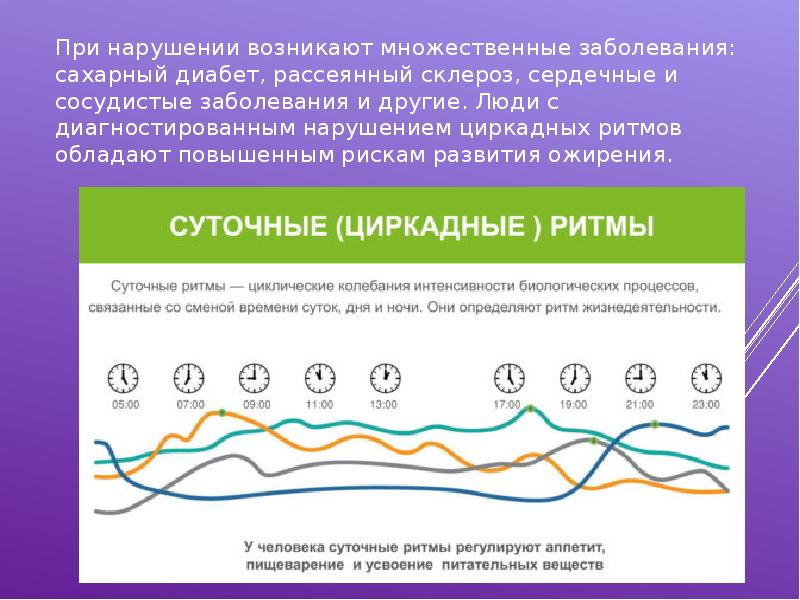 При нарушении возникают множественные заболевания: сахарный диабет, рассеянный склероз, сердечные и сосудистые заболевания и другие. Люди с диагностированным нарушением циркадных ритмов обладают повышенным рискам развития ожирения.

СУТОЧНЫЕ (ЦИРКАДНЫЕ ) РИТМЫ

Суточные ритмы — циклические колебания интенсивности биологических процессов, связанные со сменой времени суток, дня и ночи. Они определяют ритм жизнедеятельности.

05:00 07:00 09:00 11:00 13:00 17:00 19:00 21:00 23:00

У человека суточные ритмы регулируют аппетит, пищеварение и усвоение питательных веществ